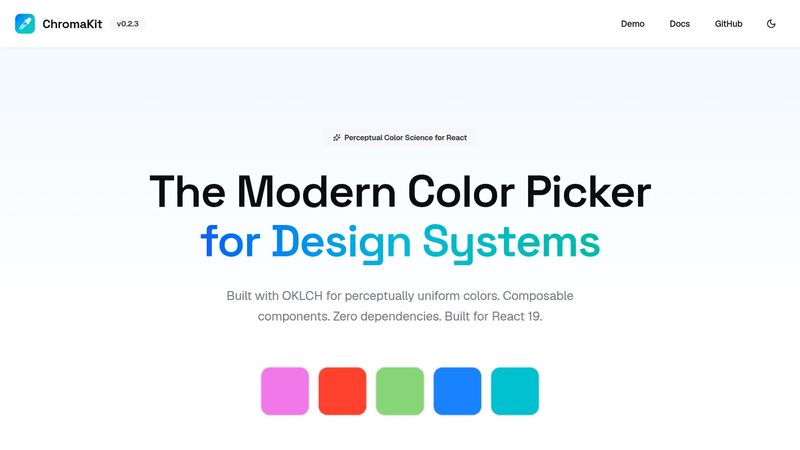 ChromaKit v0.2.3

Demo Docs GitHub

Perceptual Color Science for React

The Modern Color Picker for Design Systems

Built with OKLCH for perceptually uniform colors. Composable components. Zero dependencies. Built for React 19.